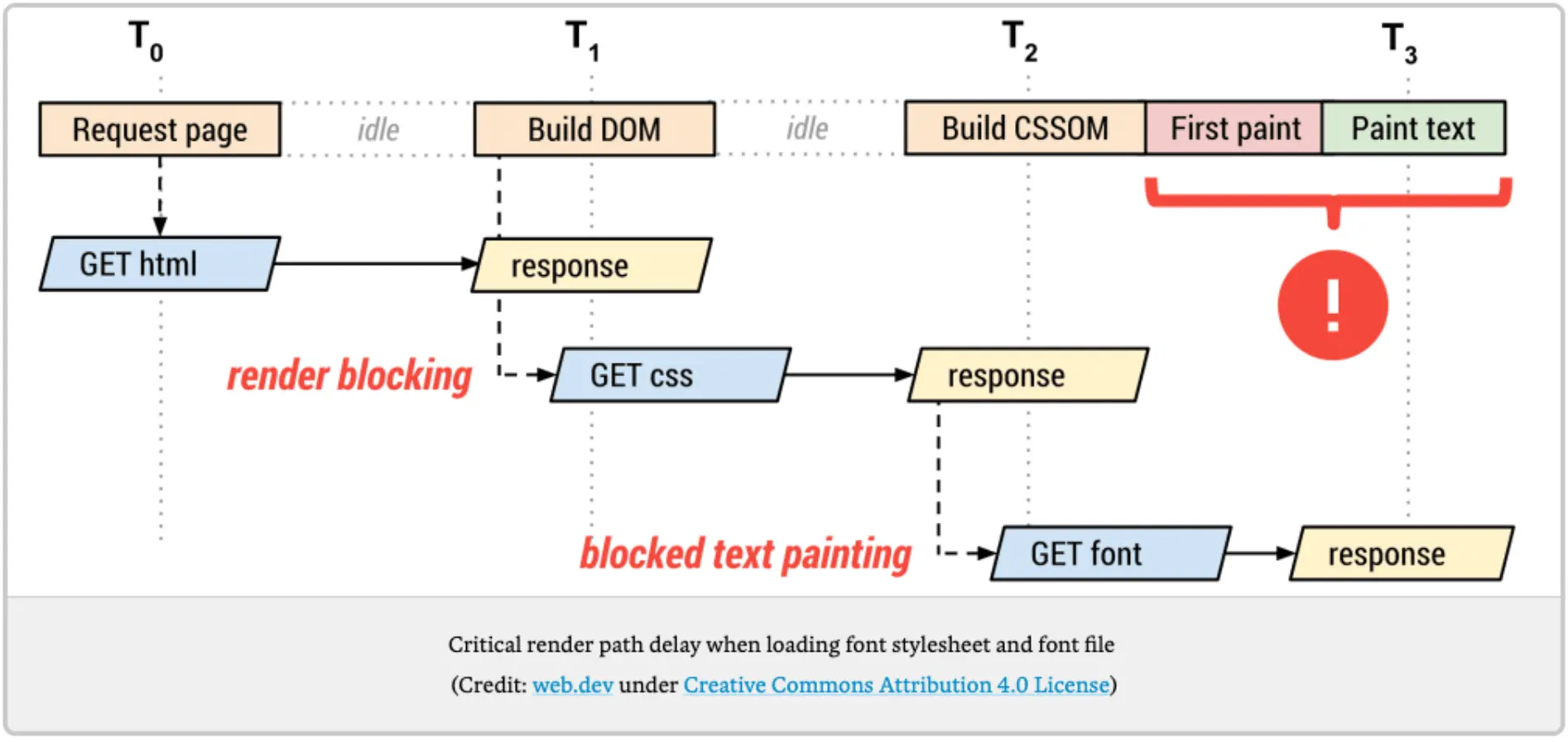 $T_0$ $T_1$ $T_2$ $T_3$

Request page idle Build DOM idle Build CSSOM First paint Paint text

GET html response

!

render blocking GET css response

blocked text painting GET font response

Critical render path delay when loading font stylesheet and font file

(Credit: web.dev under Creative Commons Attribution 4.0 License)